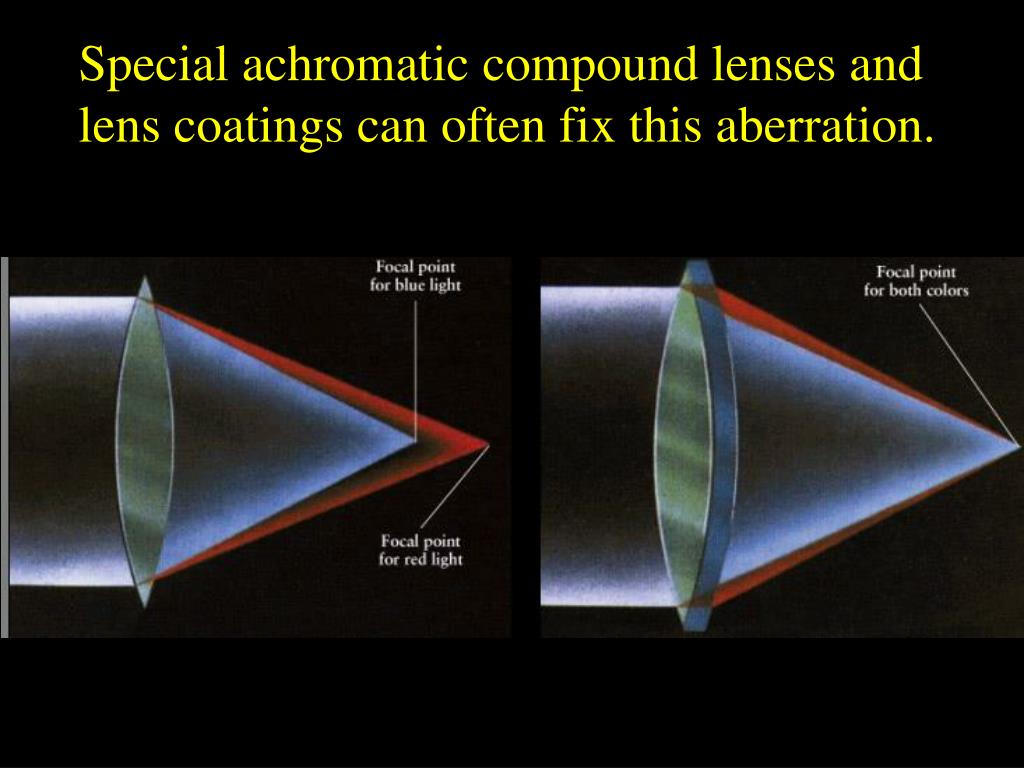 Special achromatic compound lenses and lens coatings can often fix this aberration.

Focal point for blue light

Focal point for red light

Focal point for both colors